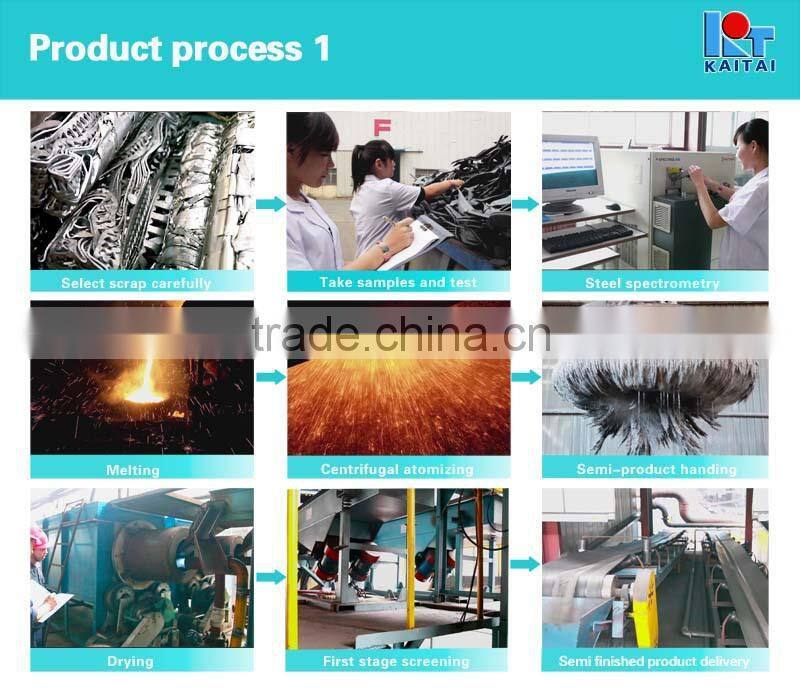 Product process 1

KAITAI

F

Select scrap carefully

Take samples and test

Steel spectrometry

trade.china.cn

Melting

Centrifugal atomizing

Semi-product handing

Drying

First stage screening

Semi finished product delivery